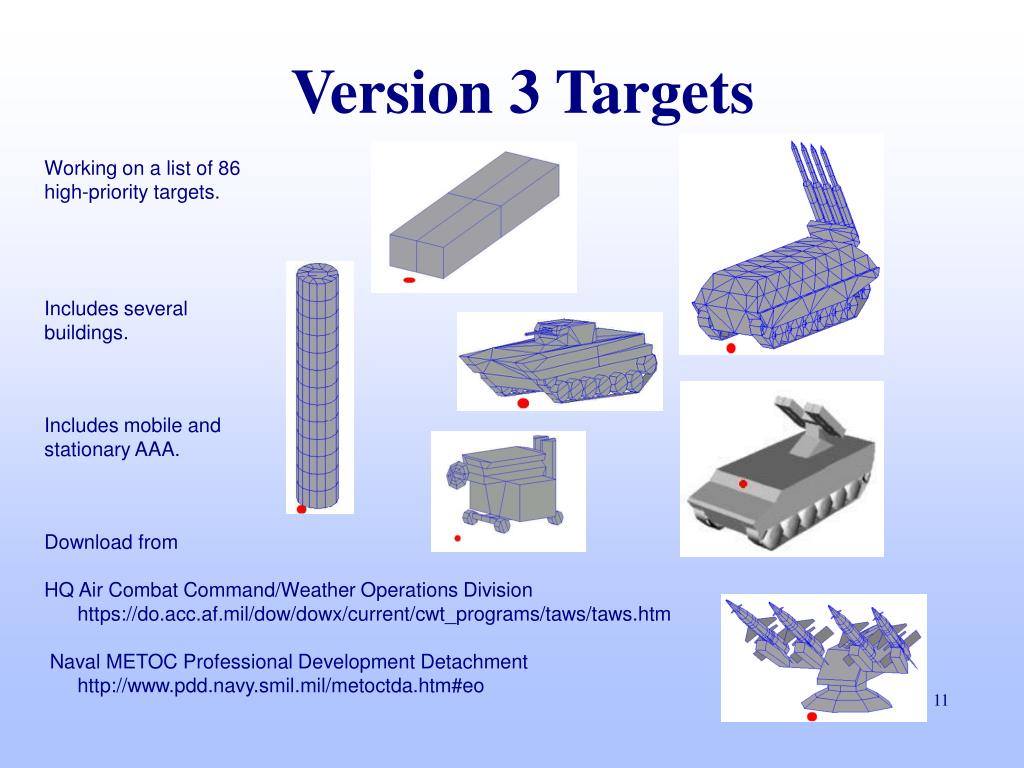 Version 3 Targets

Working on a list of 86 high-priority targets.

Includes several buildings.

Includes mobile and stationary AAA.

Download from

HQ Air Combat Command/Weather Operations Division
https://do.acc.af.mil/dow/dowx/current/cwt_programs/taws/taws.htm

Naval METOC Professional Development Detachment
http://www.pdd.navy.smil.mil/metoctda.htm#eo

11